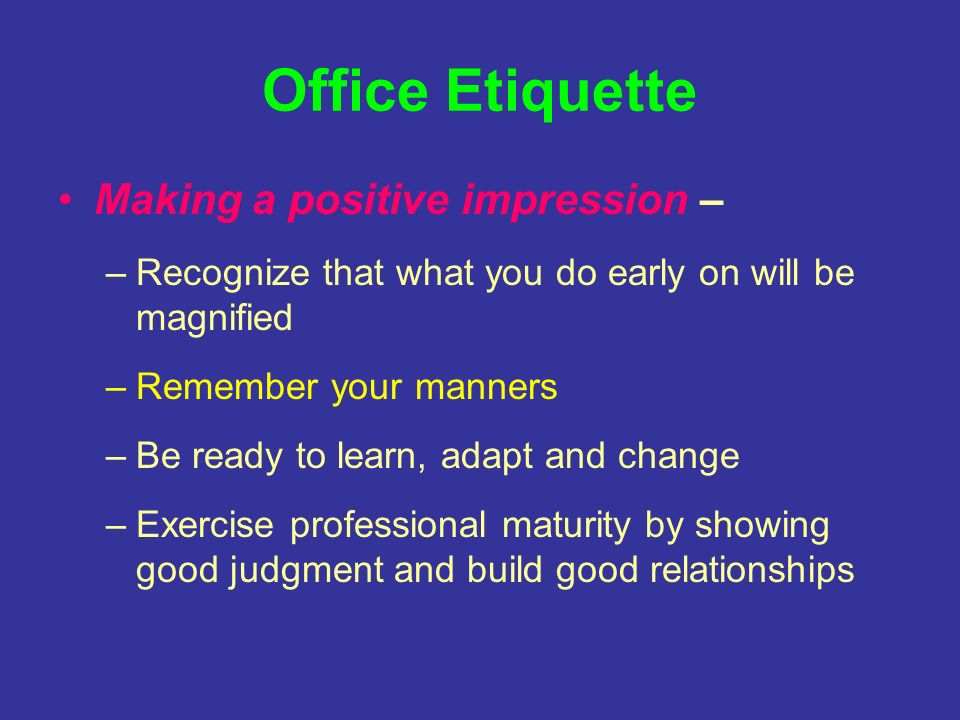 Office Etiquette

• Making a positive impression –

– Recognize that what you do early on will be magnified

– Remember your manners

– Be ready to learn, adapt and change

– Exercise professional maturity by showing good judgment and build good relationships